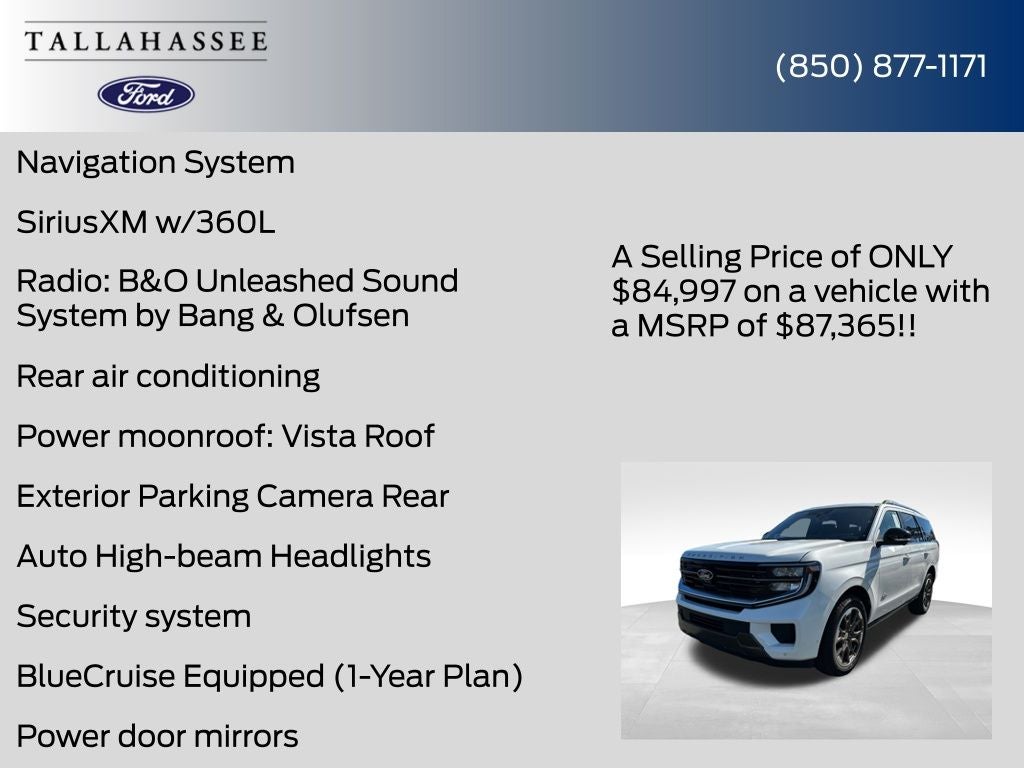 TALLAHASSEE

Ford

(850) 877-1171

Navigation System

SiriusXM w/360L

Radio: B&O Unleashed Sound System by Bang & Olufsen

Rear air conditioning

Power moonroof: Vista Roof

Exterior Parking Camera Rear

Auto High-beam Headlights

Security system

BlueCruise Equipped (1-Year Plan)

Power door mirrors

A Selling Price of ONLY $84,997 on a vehicle with a MSRP of $87,365!!